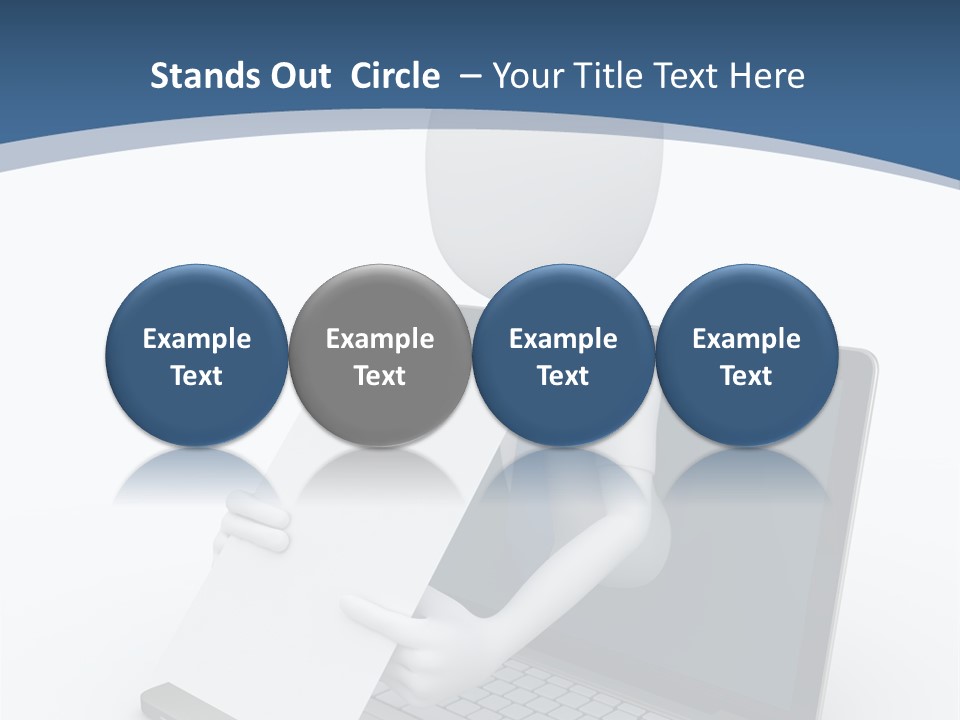 Stands Out Circle – Your Title Text Here

Example Text

Example Text

Example Text

Example Text